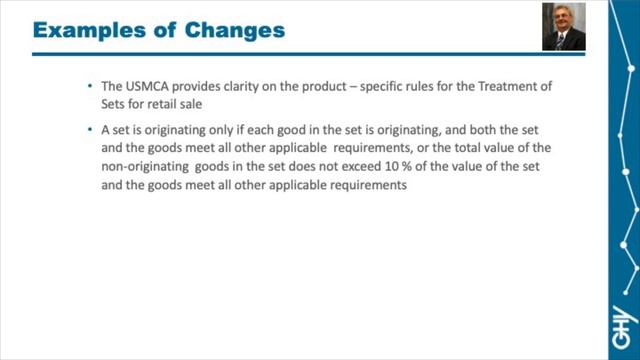 Examples of Changes

• The USMCA provides clarity on the product – specific rules for the Treatment of Sets for retail sale

• A set is originating only if each good in the set is originating, and both the set and the goods meet all other applicable requirements, or the total value of the non-originating goods in the set does not exceed 10 % of the value of the set and the goods meet all other applicable requirements

GHY